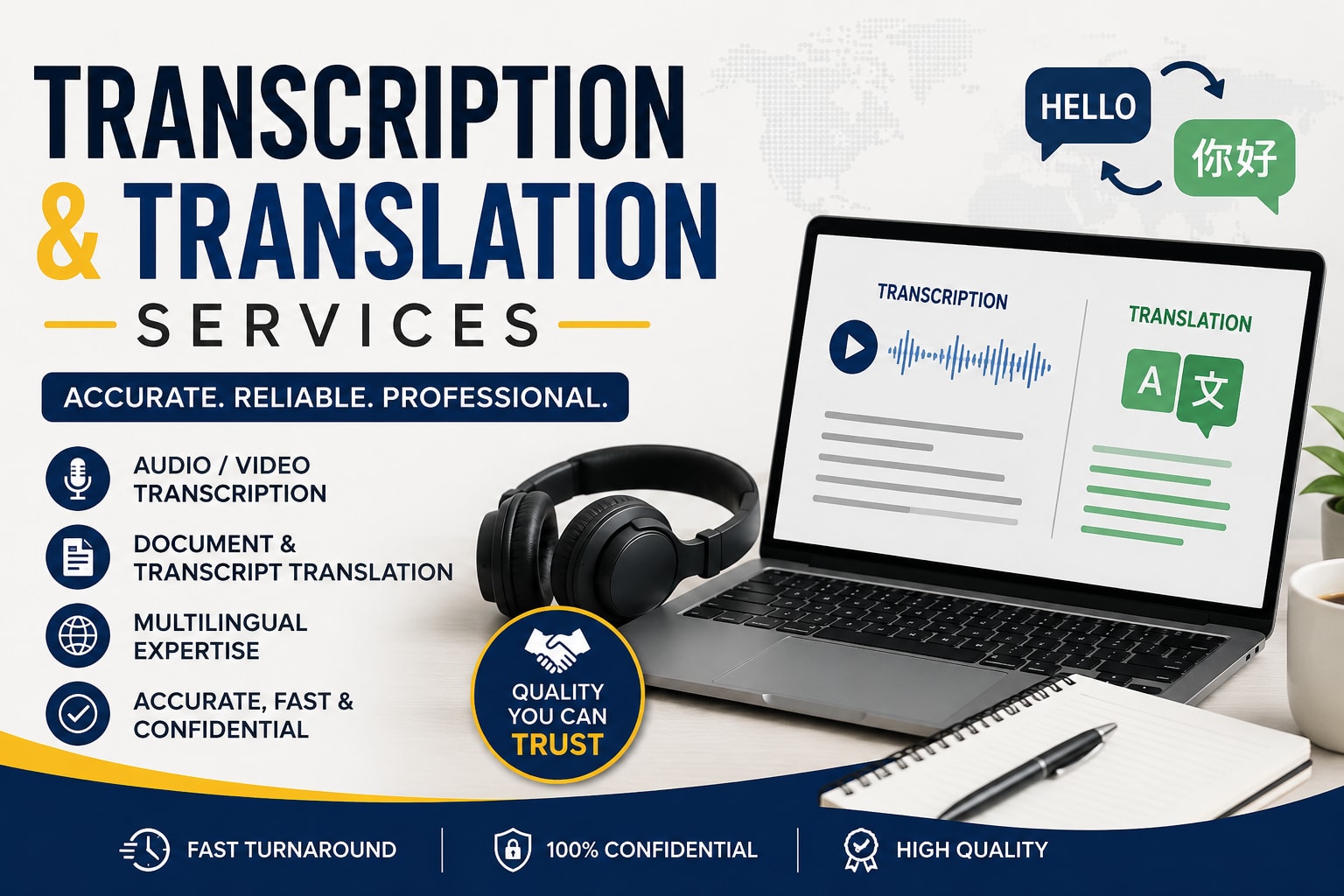 TRANSCRIPTION & TRANSLATION SERVICES

ACCURATE. RELIABLE. PROFESSIONAL.

AUDIO / VIDEO TRANSCRIPTION

DOCUMENT & TRANSCRIPT TRANSLATION

MULTILINGUAL EXPERTISE

ACCURATE, FAST & CONFIDENTIAL

HELLO

你好

TRANSCRIPTION

TRANSLATION

A 文

QUALITY YOU CAN TRUST

FAST TURNAROUND

100% CONFIDENTIAL

HIGH QUALITY